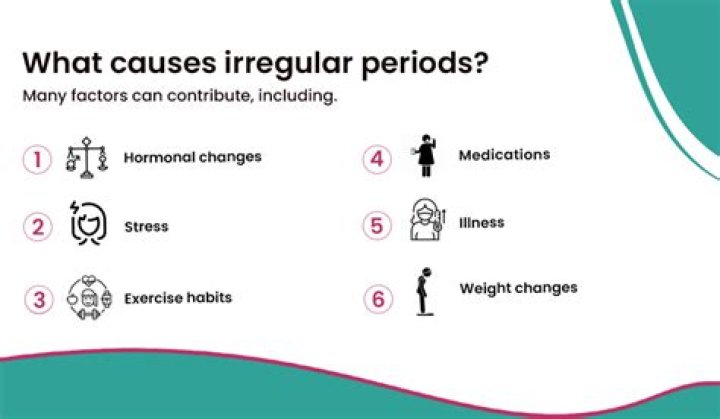 What causes irregular periods?

Many factors can contribute, including.

1 Hormonal changes

2 Stress

3 Exercise habits

4 Medications

5 Illness

6 Weight changes